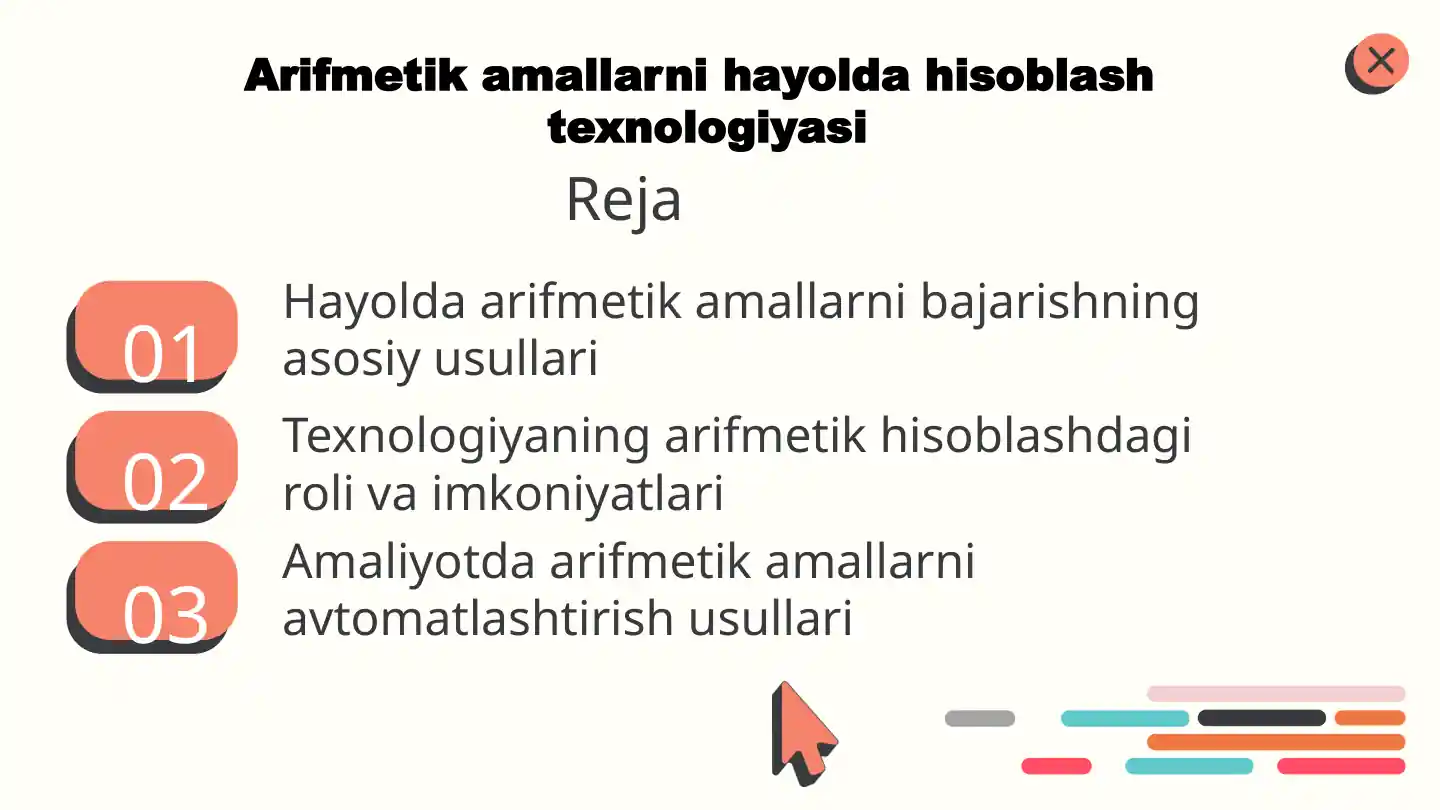 Arifmetik amallarni hayolda hisoblash texnologiyasi

Reja

01 Hayolda arifmetik amallarni bajarishning asosiy usullari

02 Texnologiyaning arifmetik hisoblashdagi roli va imkoniyatlari

03 Amaliyotda arifmetik amallarni avtomatlashtirish usullari